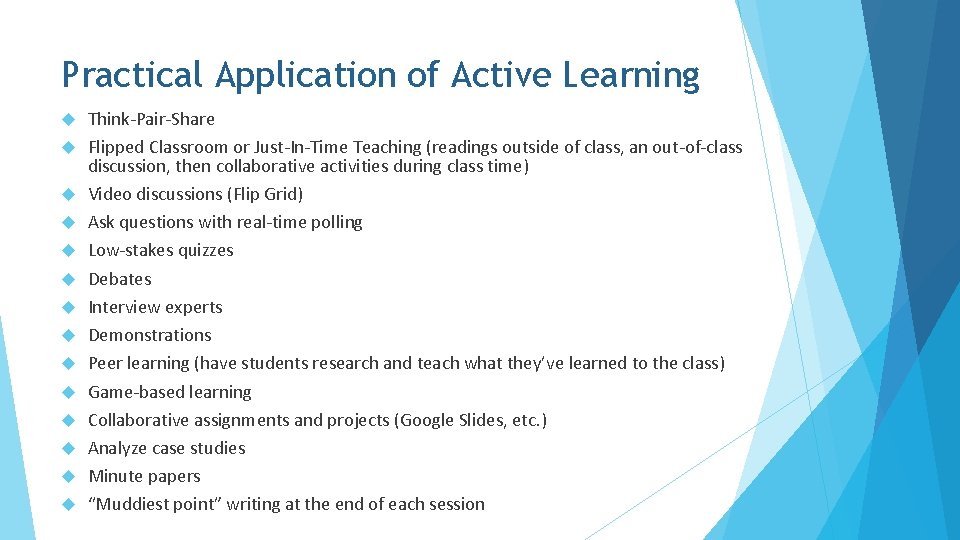 Practical Application of Active Learning

Think-Pair-Share

Flipped Classroom or Just-In-Time Teaching (readings outside of class, an out-of-class discussion, then collaborative activities during class time)

Video discussions (Flip Grid)

Ask questions with real-time polling

Low-stakes quizzes

Debates

Interview experts

Demonstrations

Peer learning (have students research and teach what they've learned to the class)

Game-based learning

Collaborative assignments and projects (Google Slides, etc.)

Analyze case studies

Minute papers

"Muddiest point" writing at the end of each session